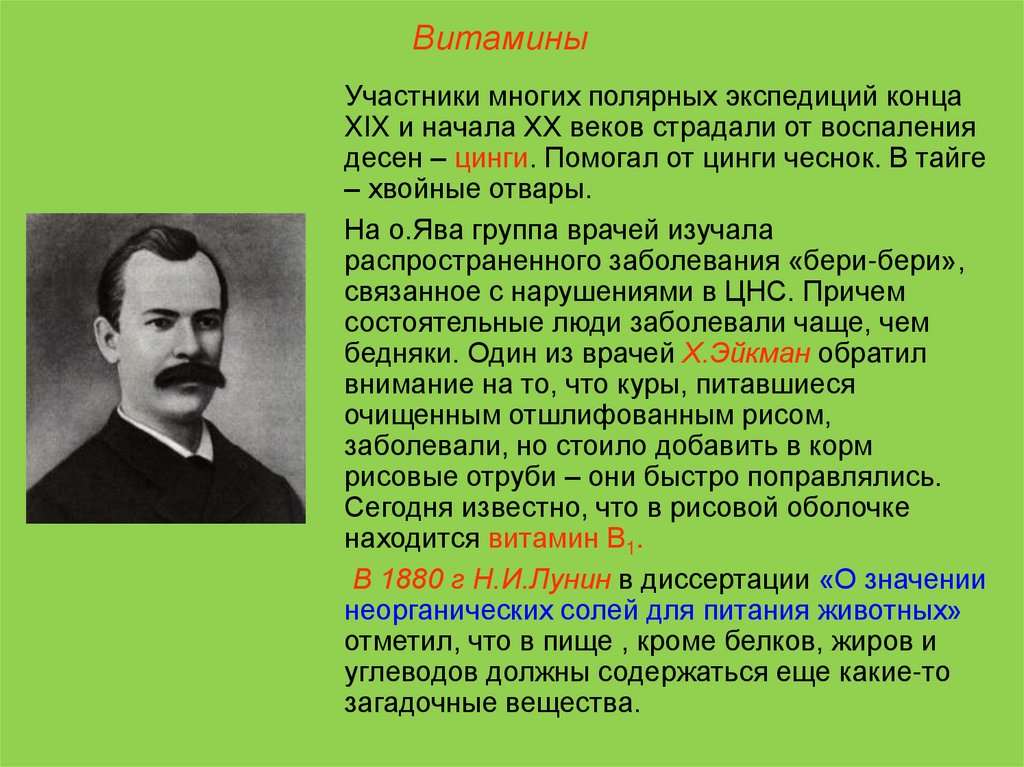 Витамины

Участники многих полярных экспедиций конца XIX и начала XX веков страдали от воспаления десен – цинги. Помогал от цинги чеснок. В тайге – хвойные отвары.

На о.Ява группа врачей изучала распространенного заболевания «бери-бери», связанное с нарушениями в ЦНС. Причем состоятельные люди заболевали чаще, чем бедняки. Один из врачей Х.Эйкман обратил внимание на то, что куры, питавшиеся очищенным отшлифованным рисом, заболевали, но стоило добавить в корм рисовые отруби – они быстро поправлялись. Сегодня известно, что в рисовой оболочке находится витамин $B_1$.

В 1880 г Н.И.Лунин в диссертации «О значении неорганических солей для питания животных» отметил, что в пище , кроме белков, жиров и углеводов должны содержаться еще какие-то загадочные вещества.